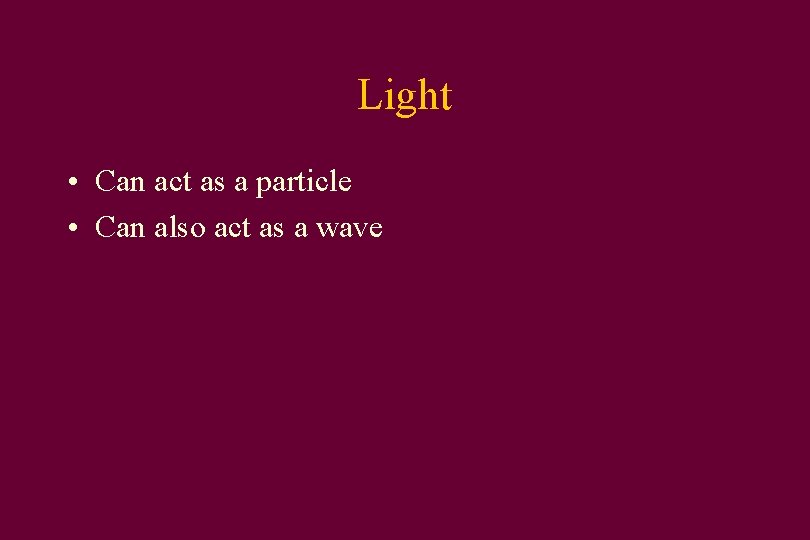 Light

• Can act as a particle
• Can also act as a wave